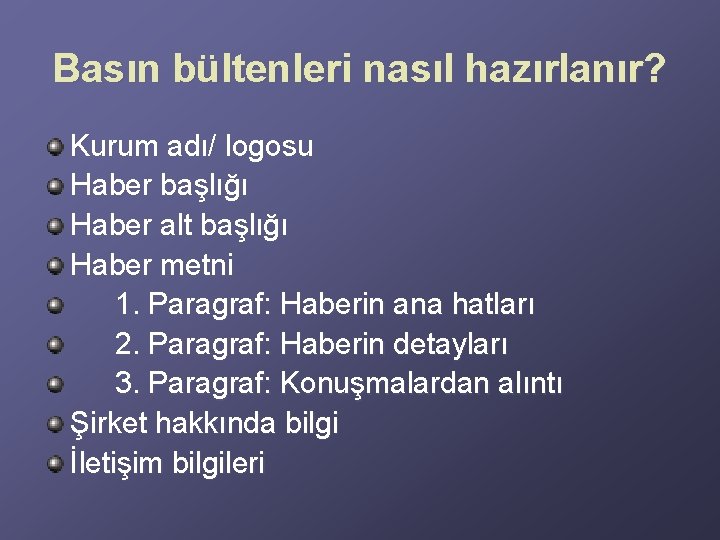 Basın bültenleri nasıl hazırlanır?

• Kurum adı/ logosu
• Haber başlığı
• Haber alt başlığı
• Haber metni
• 1. Paragraf: Haberin ana hatları
• 2. Paragraf: Haberin detayları
• 3. Paragraf: Konuşmalardan alıntı
• Şirket hakkında bilgi
• İletişim bilgileri